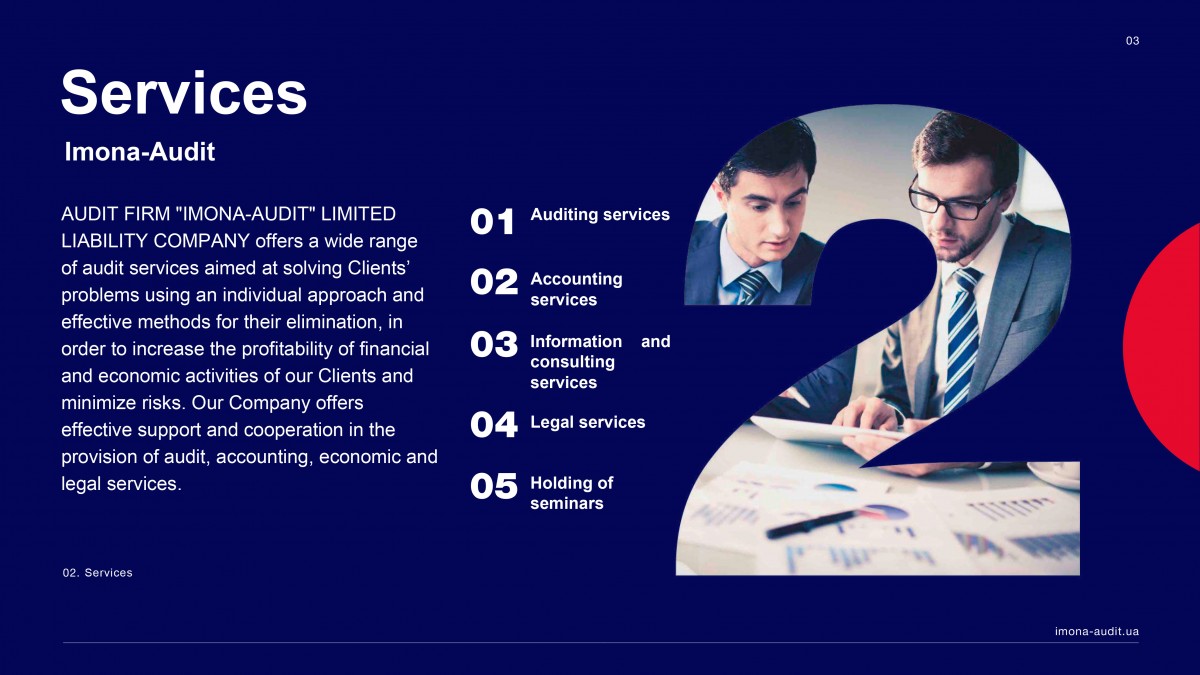 03

Services

Imona-Audit

AUDIT FIRM "IMONA-AUDIT" LIMITED LIABILITY COMPANY offers a wide range of audit services aimed at solving Clients' problems using an individual approach and effective methods for their elimination, in order to increase the profitability of financial and economic activities of our Clients and minimize risks. Our Company offers effective support and cooperation in the provision of audit, accounting, economic and legal services.

01 Auditing services

02 Accounting services

03 Information and consulting services

04 Legal services

05 Holding of seminars

02. Services

imona-audit.ua